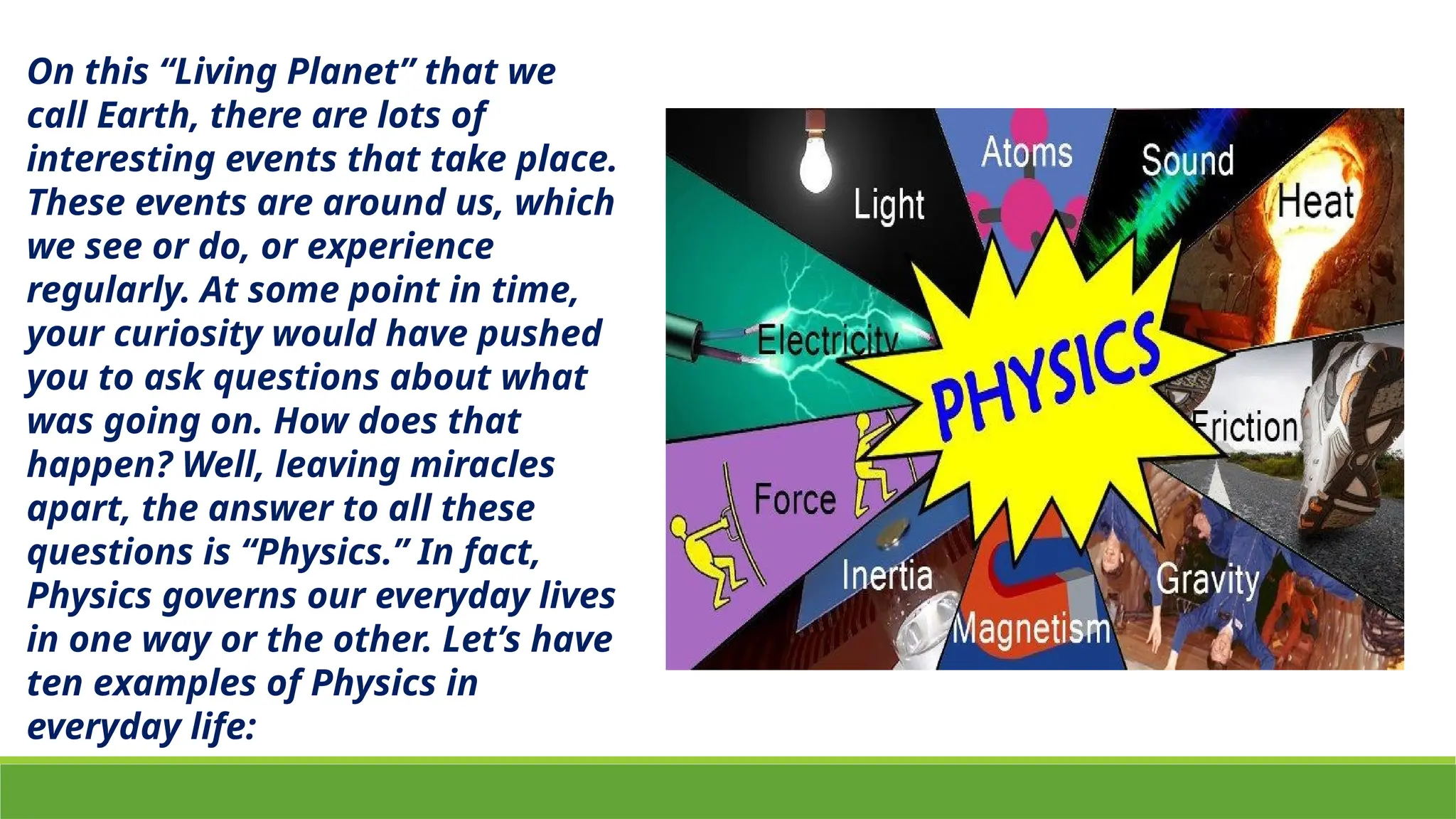 On this “Living Planet” that we call Earth, there are lots of interesting events that take place. These events are around us, which we see or do, or experience regularly. At some point in time, your curiosity would have pushed you to ask questions about what was going on. How does that happen? Well, leaving miracles apart, the answer to all these questions is “Physics.” In fact, Physics governs our everyday lives in one way or the other. Let’s have ten examples of Physics in everyday life:

Light
Atoms
Sound
Heat
Electricity
PHYSICS
Friction
Force
Inertia
Magnetism
Gravity